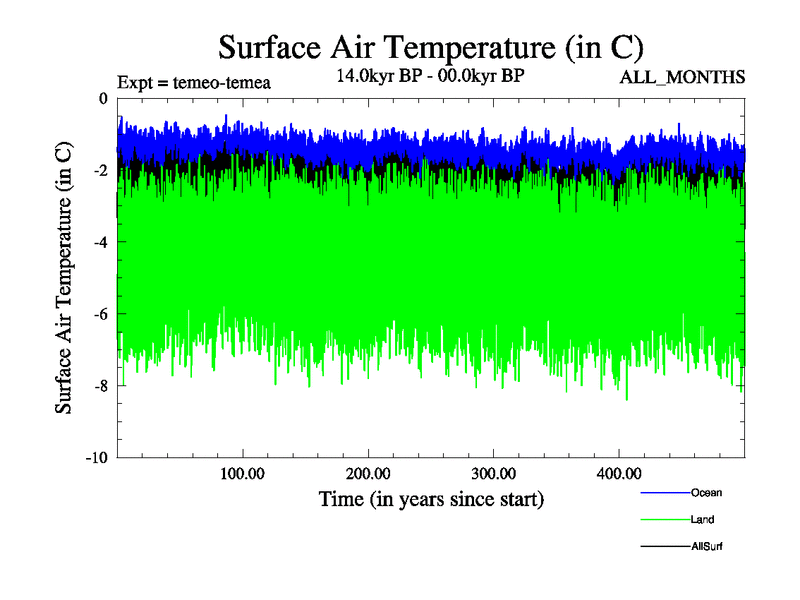 Surface Air Temperature (in C)

Expt = temeo-temea

14.0kyr BP - 00.0kyr BP

ALL_MONTHS

Surface Air Temperature (in C)

0

-2

-4

-6

-8

-10

100.00

200.00

300.00

400.00

Time (in years since start)

Ocean

Land

AllSurf